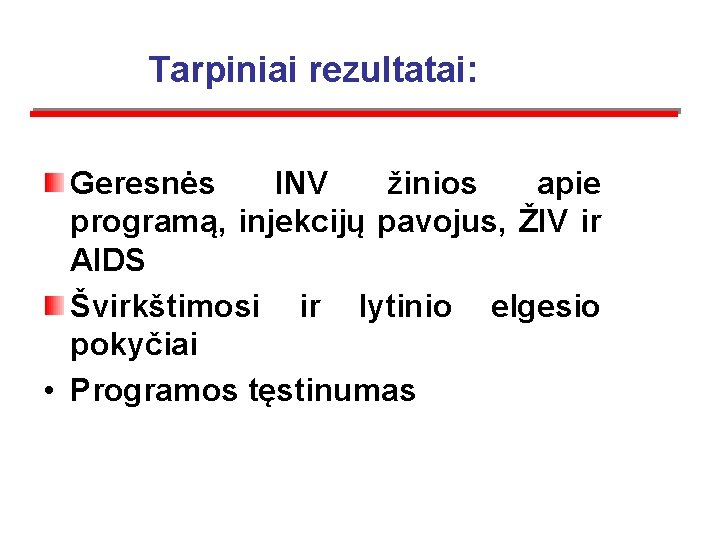 Tarpiniai rezultatai:

Geresnės INV žinios apie programą, injekcijų pavojus, ŽIV ir AIDS

Švirkštimosi ir lytinio elgesio pokyčiai

• Programos tęstinumas